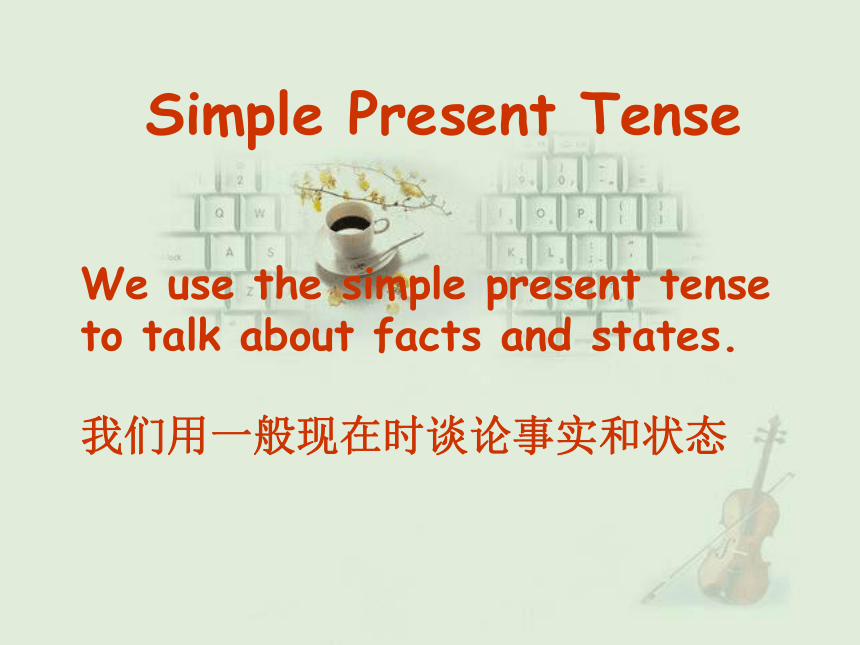 Simple Present Tense

We use the simple present tense to talk about facts and states.

我们用一般现在时谈论事实和状态